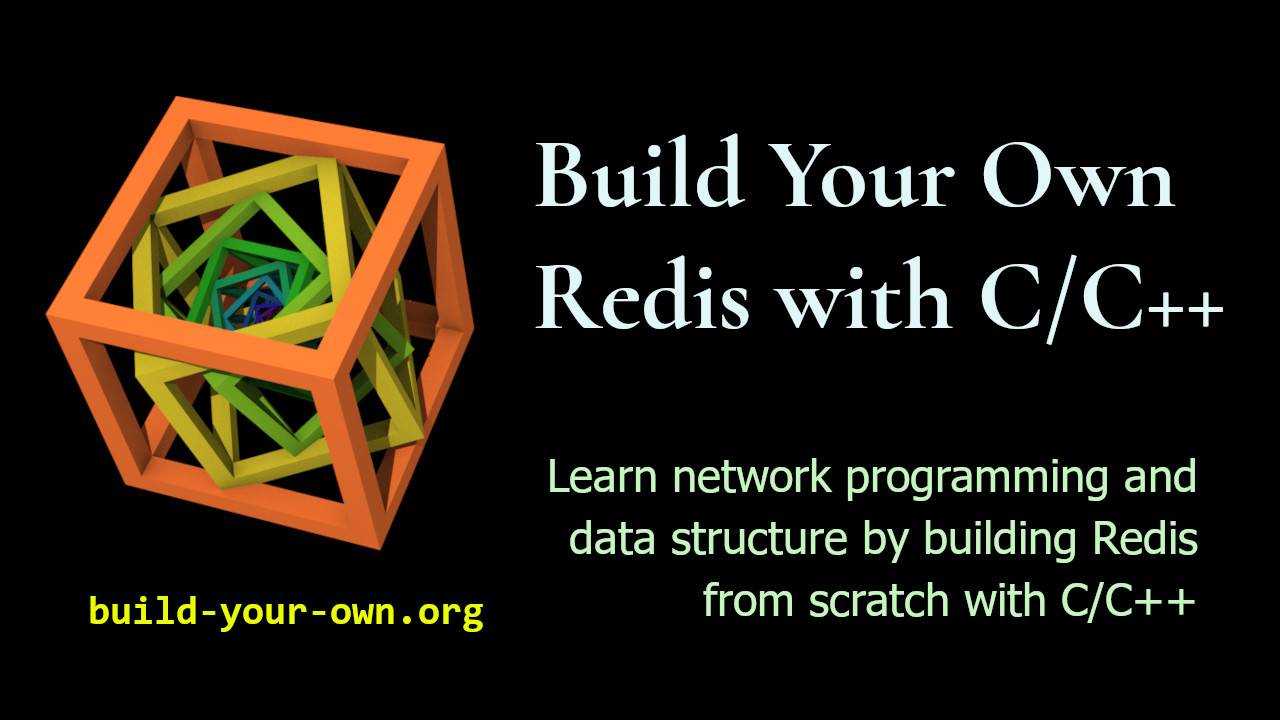 Build Your Own Redis with C/C++

Learn network programming and data structure by building Redis from scratch with C/C++

build-your-own.org